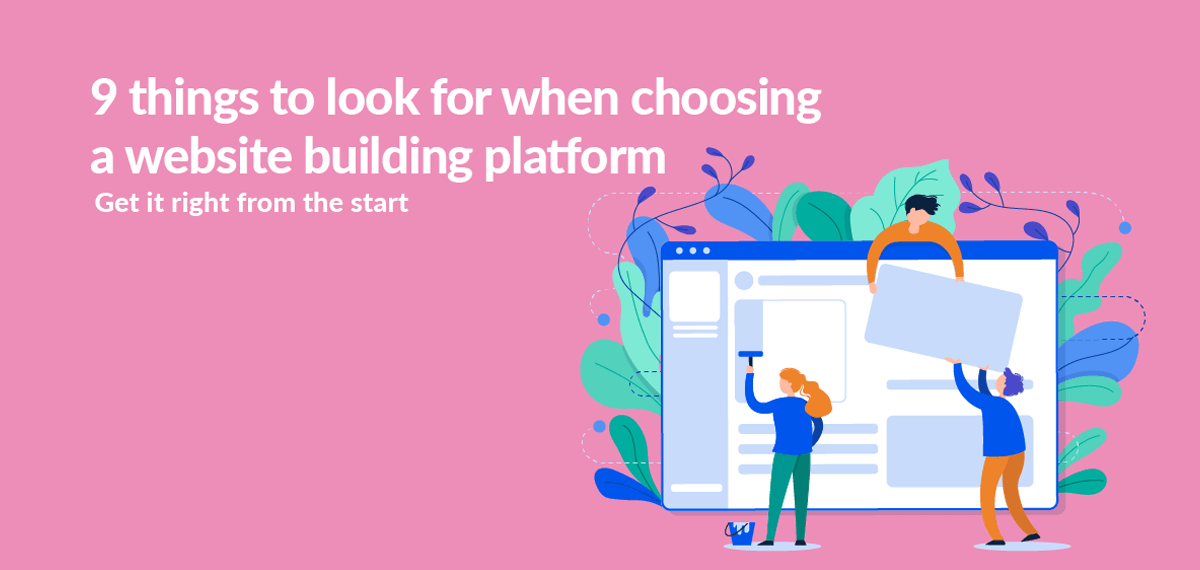 9 things to look for when choosing a website building platform

Get it right from the start